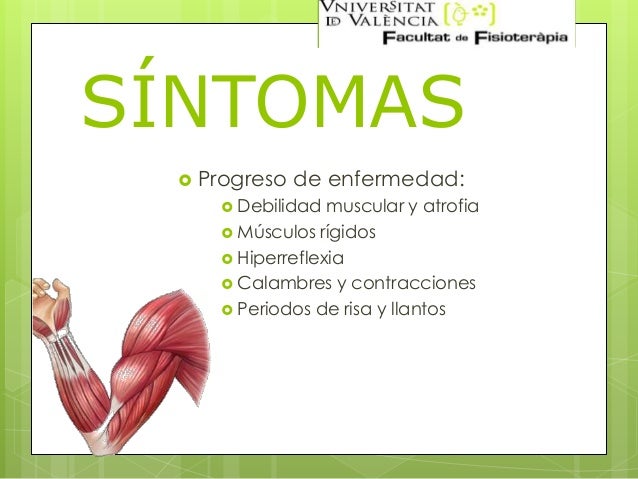 VNIVERSITAT
ID VALÈNCIA
Facultat de Fisioteràpia

SÍNTOMAS

Progreso de enfermedad:
Debilidad muscular y atrofia
Músculos rígidos
Hiperreflexia
Calambres y contracciones
Periodos de risa y llantos